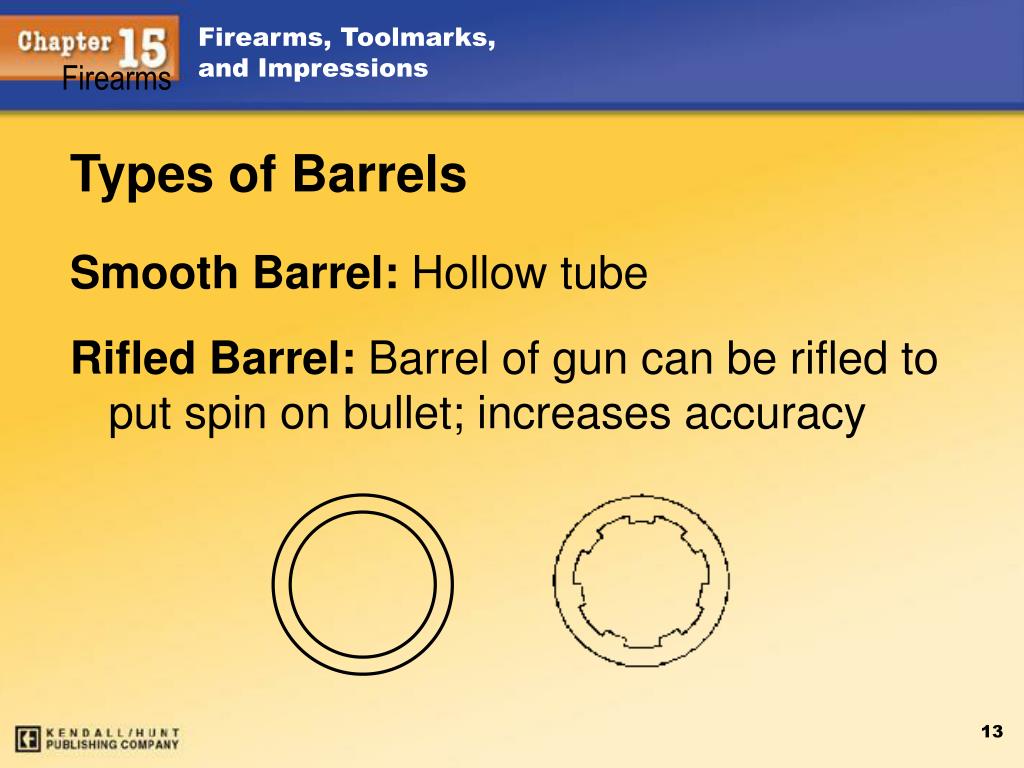 Chapter 15
Firearms

Firearms, Toolmarks, and Impressions

Types of Barrels

Smooth Barrel: Hollow tube

Rifled Barrel: Barrel of gun can be rifled to put spin on bullet; increases accuracy

KENDALL/HUNT PUBLISHING COMPANY

13